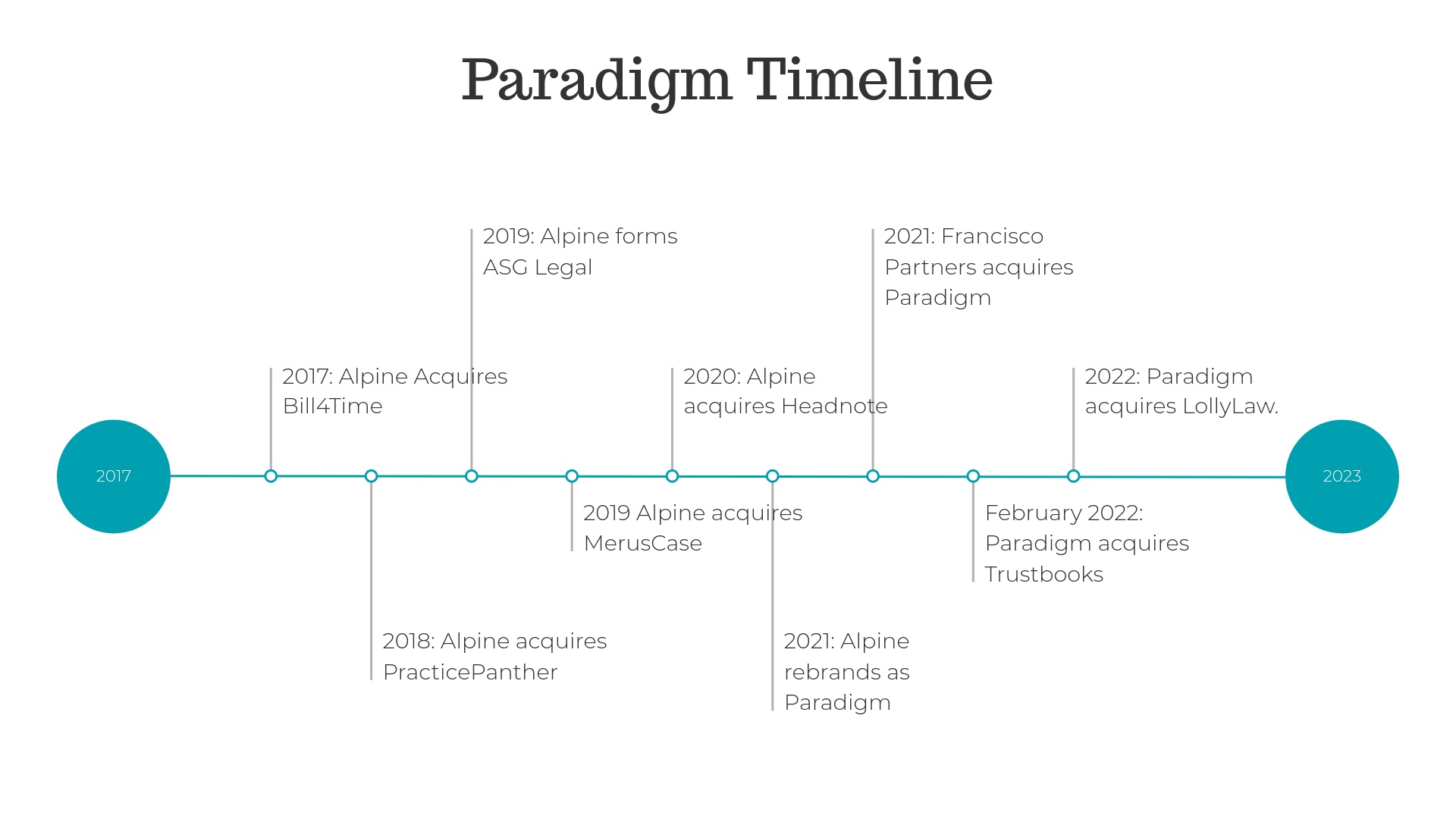 Paradigm Timeline

2017

2017: Alpine Acquires Bill4Time

2018: Alpine acquires PracticePanther

2019: Alpine forms ASG Legal

2019 Alpine acquires MerusCase

2020: Alpine acquires Headnote

2021: Alpine rebrands as Paradigm

2021: Francisco Partners acquires Paradigm

February 2022: Paradigm acquires Trustbooks

2022: Paradigm acquires LollyLaw.

2023